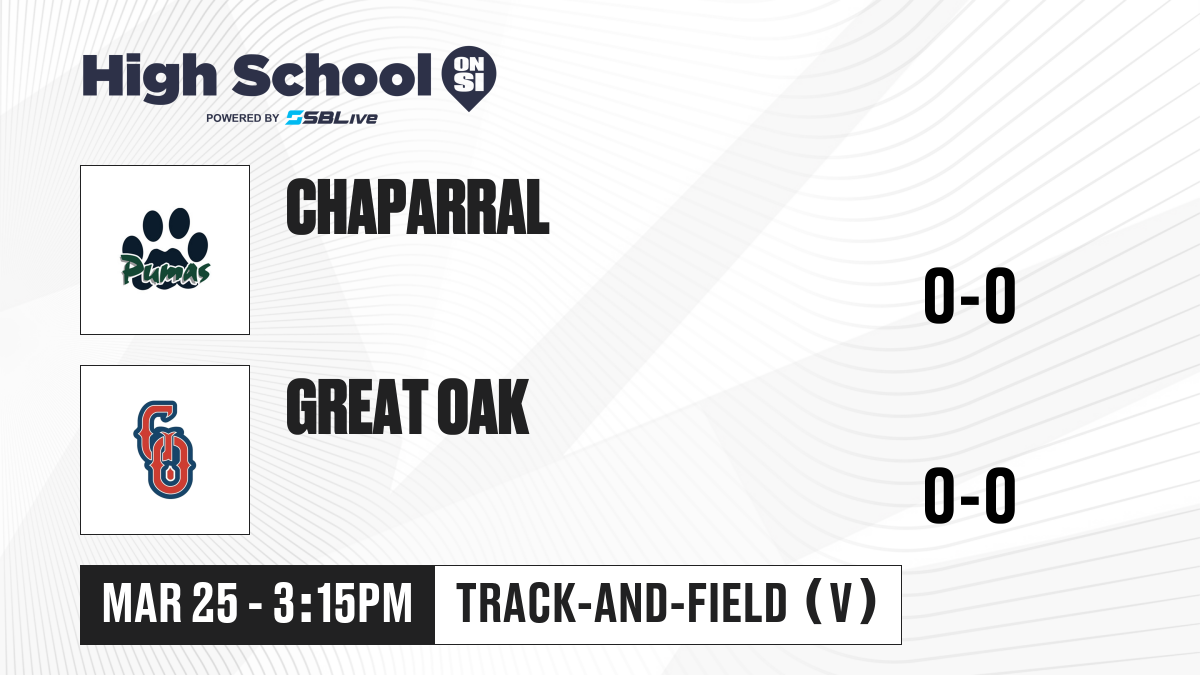 High School ON SI
POWERED BY SBLive

Pumas

CHAPARRAL

0-0

GO

GREAT OAK

0-0

MAR 25 - 3:15PM

TRACK-AND-FIELD (V)